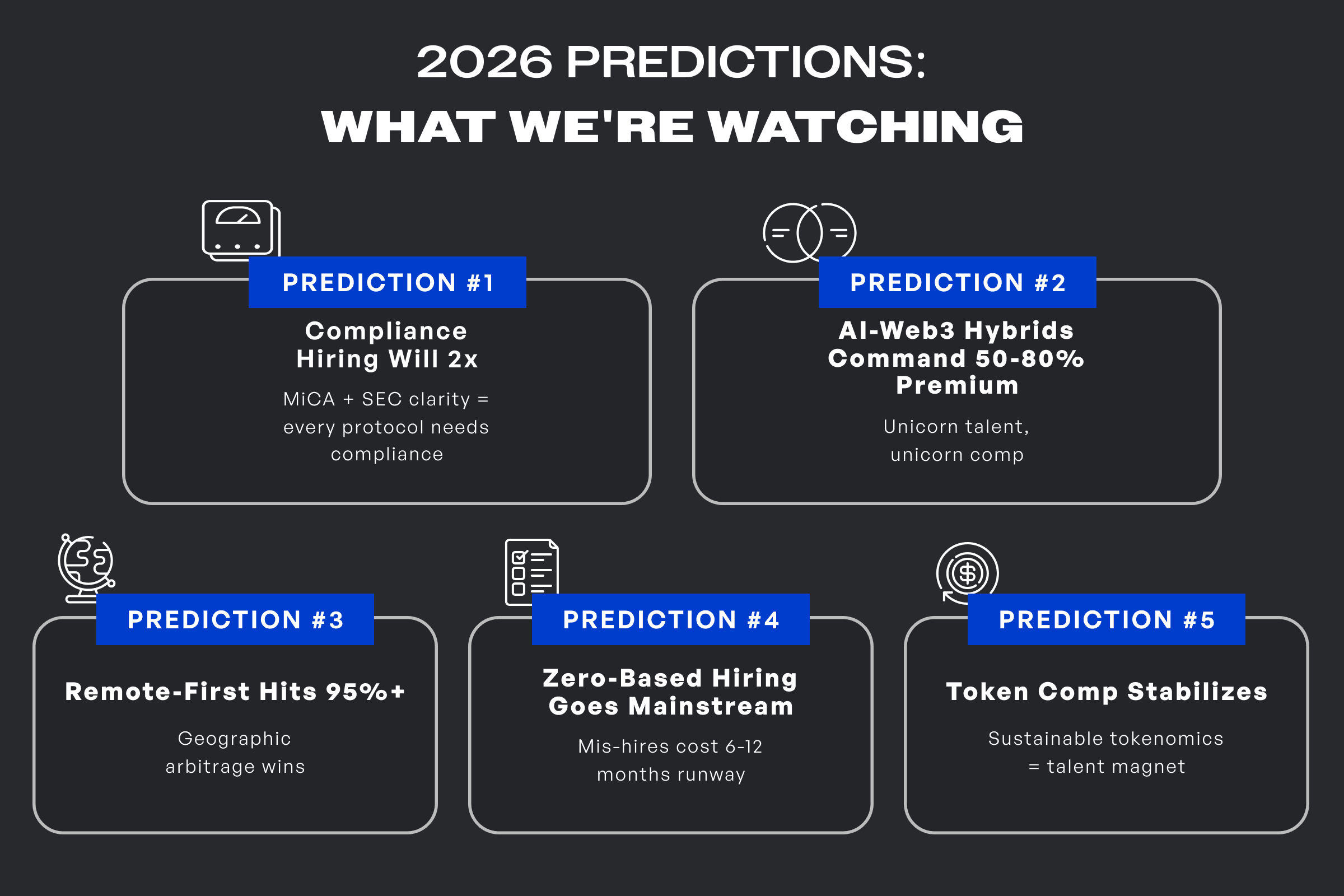 2026 PREDICTIONS:
WHAT WE'RE WATCHING

PREDICTION #1

Compliance Hiring Will 2x

MiCA + SEC clarity = every protocol needs compliance

PREDICTION #2

AI-Web3 Hybrids Command 50-80% Premium

Unicorn talent, unicorn comp

PREDICTION #3

Remote-First Hits 95%+

Geographic arbitrage wins

PREDICTION #4

Zero-Based Hiring Goes Mainstream

Mis-hires cost 6-12 months runway

PREDICTION #5

Token Comp Stabilizes

Sustainable tokenomics = talent magnet